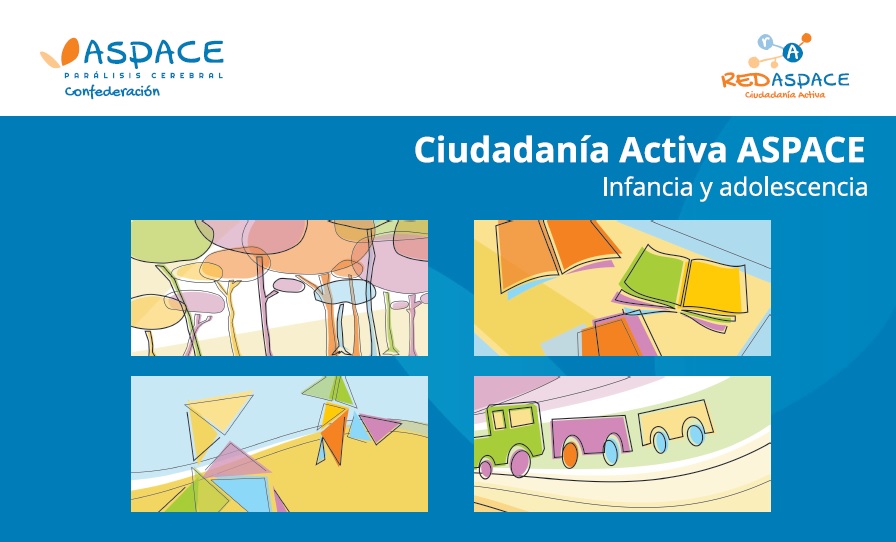 ASPACE
PARÁLISIS CEREBRAL
Confederación

r A
REDASPACE
Ciudadanía Activa

Ciudadanía Activa ASPACE
Infancia y adolescencia